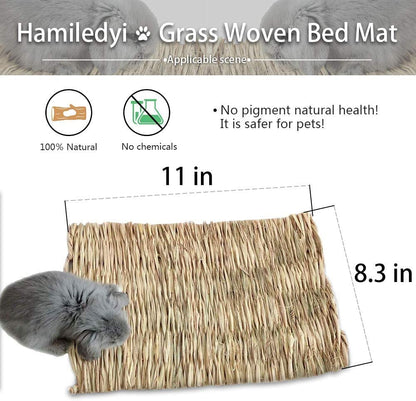 Hamiledyi Grass Woven Bed Mat

•Applicable scene•

100% Natural

No chemicals

• No pigment natural health! It is safer for pets!

11 in

8.3 in